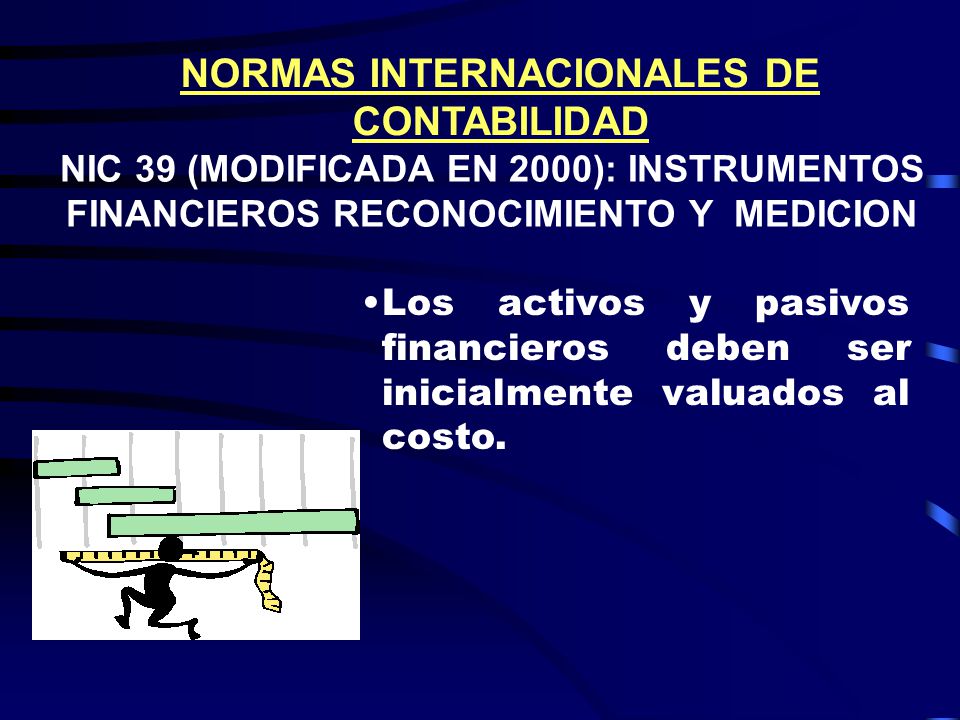 NORMAS INTERNACIONALES DE CONTABILIDAD

NIC 39 (MODIFICADA EN 2000): INSTRUMENTOS FINANCIEROS RECONOCIMIENTO Y MEDICION

•Los activos y pasivos financieros deben ser inicialmente valuados al costo.